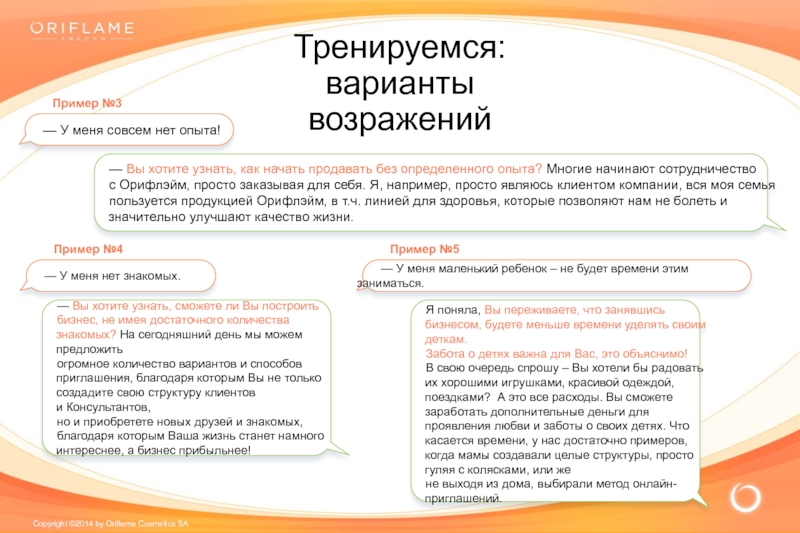 ORIFLAME
SWEDEN

Тренируемся: варианты возражений

Пример №3

— У меня совсем нет опыта!

— Вы хотите узнать, как начать продавать без определенного опыта? Многие начинают сотрудничество с Орифлэйм, просто заказывая для себя. Я, например, просто являюсь клиентом компании, вся моя семья пользуется продукцией Орифлэйм, в т.ч. линией для здоровья, которые позволяют нам не болеть и значительно улучшают качество жизни.

Пример №4

— У меня нет знакомых.

— Вы хотите узнать, сможете ли Вы построить бизнес, не имея достаточного количества знакомых? На сегодняшний день мы можем предложить
огромное количество вариантов и способов приглашения, благодаря которым Вы не только создадите свою структуру клиентов
и Консультантов,
но и приобретете новых друзей и знакомых, благодаря которым Ваша жизнь станет намного интереснее, а бизнес прибыльнее!

Пример №5

— У меня маленький ребенок – не будет времени этим заниматься.

Я поняла, Вы переживаете, что занявшись бизнесом, будете меньше времени уделять своим деткам.
Забота о детях важна для Вас, это объяснимо!
В свою очередь спрошу – Вы хотели бы радовать их хорошими игрушками, красивой одеждой, поездками? А это все расходы. Вы сможете заработать дополнительные деньги для проявления любви и заботы о своих детях. Что касается времени, у нас достаточно примеров, когда мамы создавали целые структуры, просто гуляя с колясками, или же
не выходя из дома, выбирали метод онлайн-приглашений.

Copyright ©2014 by Oriflame Cosmetics SA